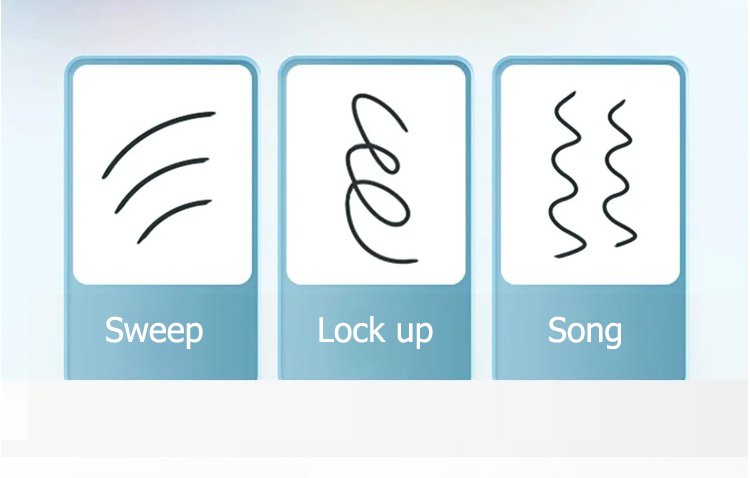 Sweep

Lock up

Song